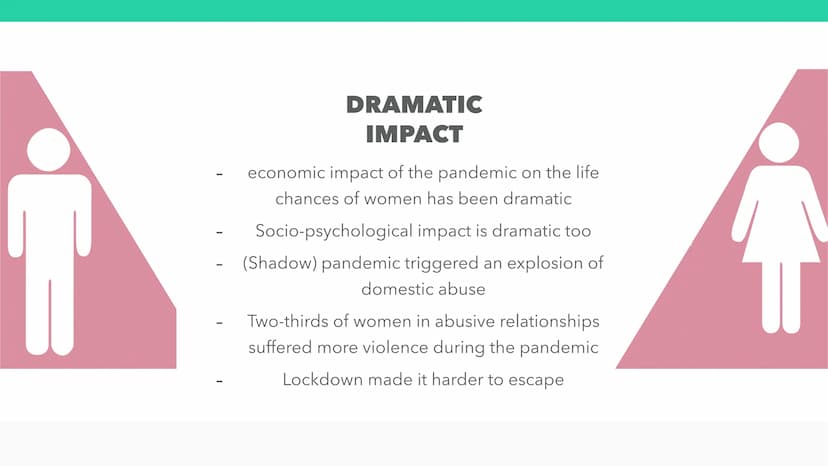 DRAMATIC IMPACT

- economic impact of the pandemic on the life chances of women has been dramatic
- Socio-psychological impact is dramatic too
- (Shadow) pandemic triggered an explosion of domestic abuse
- Two-thirds of women in abusive relationships suffered more violence during the pandemic
- Lockdown made it harder to escape